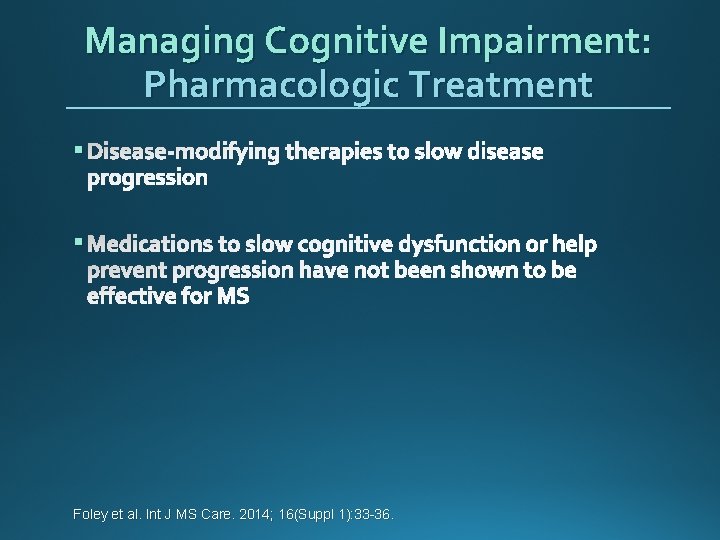 Managing Cognitive Impairment: Pharmacologic Treatment

▪ Disease-modifying therapies to slow disease progression

▪ Medications to slow cognitive dysfunction or help prevent progression have not been shown to be effective for MS

Foley et al. Int J MS Care. 2014; 16(Suppl 1):33-36.